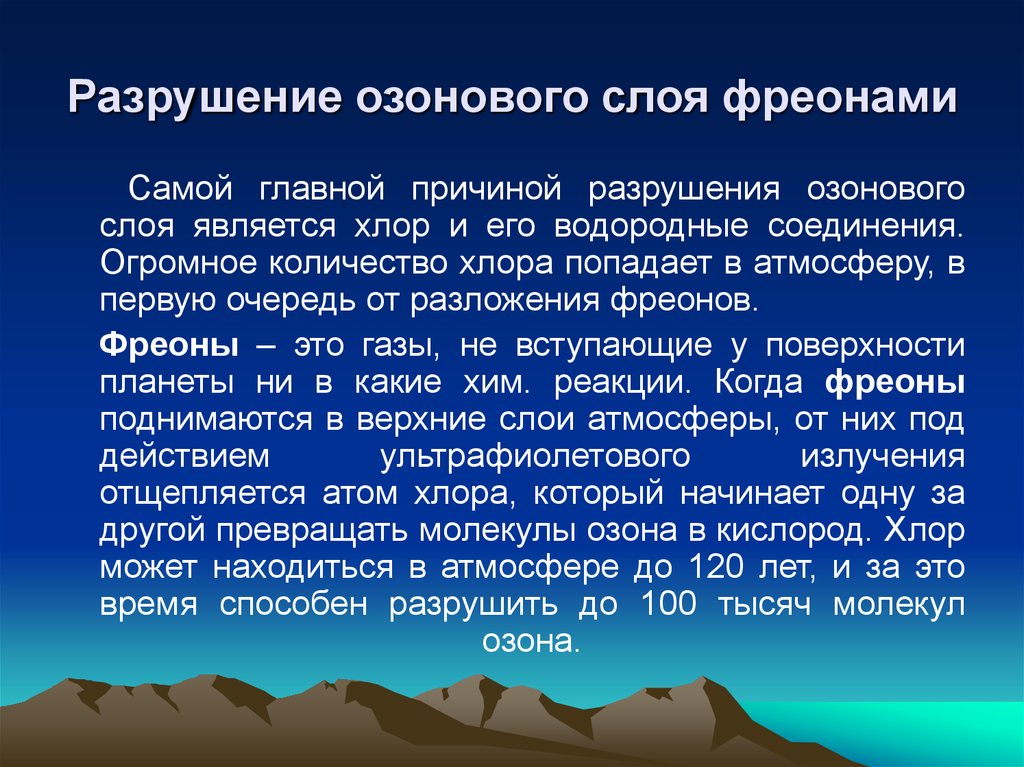 Разрушение озонового слоя фреонами

Самой главной причиной разрушения озонового слоя является хлор и его водородные соединения. Огромное количество хлора попадает в атмосферу, в первую очередь от разложения фреонов.

Фреоны – это газы, не вступающие у поверхности планеты ни в какие хим. реакции. Когда фреоны поднимаются в верхние слои атмосферы, от них под действием ультрафиолетового излучения отщепляется атом хлора, который начинает одну за другой превращать молекулы озона в кислород. Хлор может находиться в атмосфере до 120 лет, и за это время способен разрушить до 100 тысяч молекул озона.